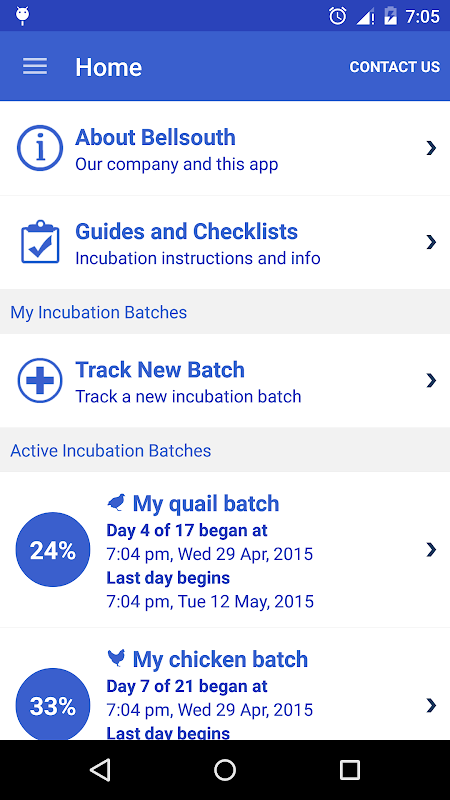 7:05

Home

CONTACT US

About Bellsouth
Our company and this app

Guides and Checklists
Incubation instructions and info

My Incubation Batches

Track New Batch
Track a new incubation batch

Active Incubation Batches

24%

My quail batch
Day 4 of 17 began at
7:04 pm, Wed 29 Apr, 2015
Last day begins
7:04 pm, Tue 12 May, 2015

33%

My chicken batch
Day 7 of 21 began at
7:04 pm, Wed 29 Apr, 2015
Last day begins